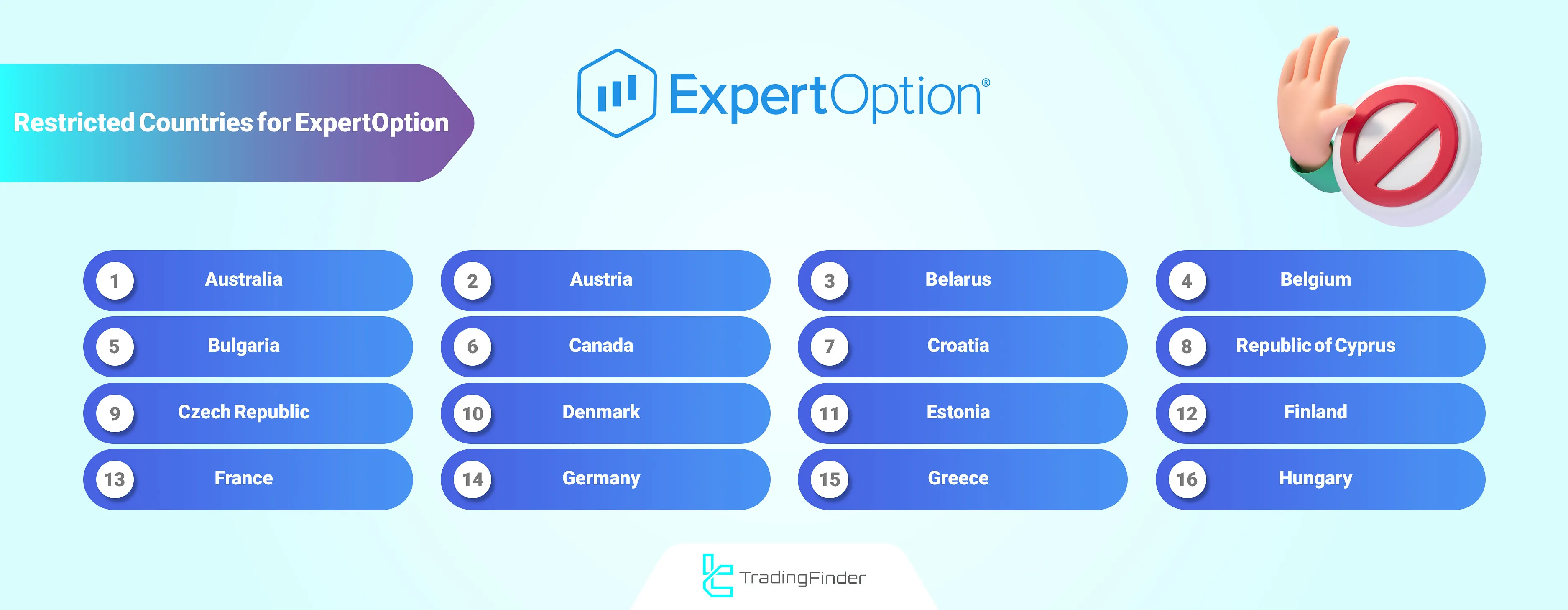 Restricted Countries for ExpertOption

ExpertOption®

1 Australia
2 Austria
3 Belarus
4 Belgium
5 Bulgaria
6 Canada
7 Croatia
8 Republic of Cyprus
9 Czech Republic
10 Denmark
11 Estonia
12 Finland
13 France
14 Germany
15 Greece
16 Hungary

TradingFinder